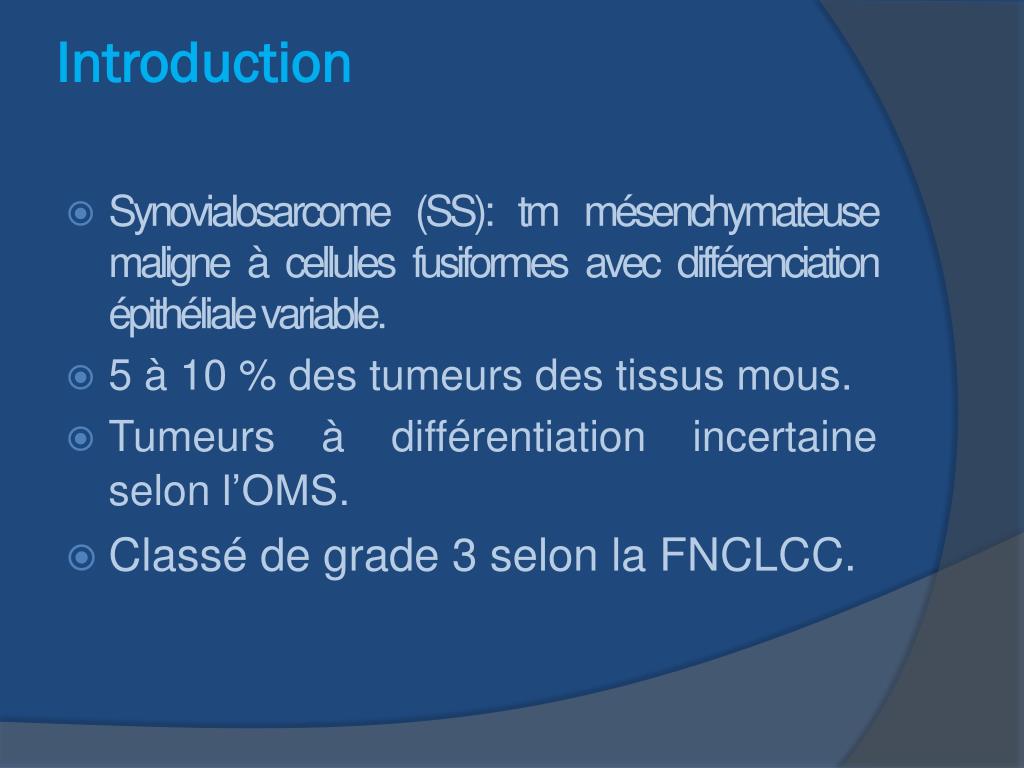 Introduction

Synovialosarcome (SS): tm mésenchymateuse maligne à cellules fusiformes avec différenciation épithéliale variable.

5 à 10 % des tumeurs des tissus mous.

Tumeurs à différentiation incertaine selon l'OMS.

Classé de grade 3 selon la FNCLCC.